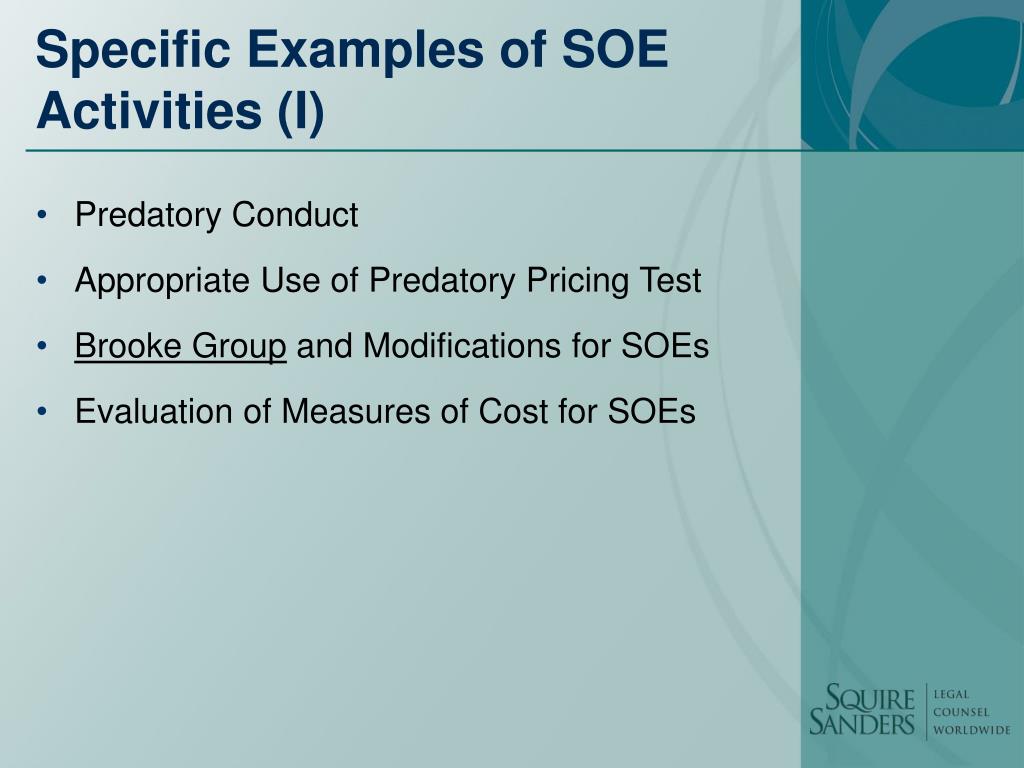 Specific Examples of SOE Activities (I)

• Predatory Conduct

• Appropriate Use of Predatory Pricing Test

• Brooke Group and Modifications for SOEs

• Evaluation of Measures of Cost for SOEs

SQUIRE SANDERS

LEGAL COUNSEL WORLDWIDE